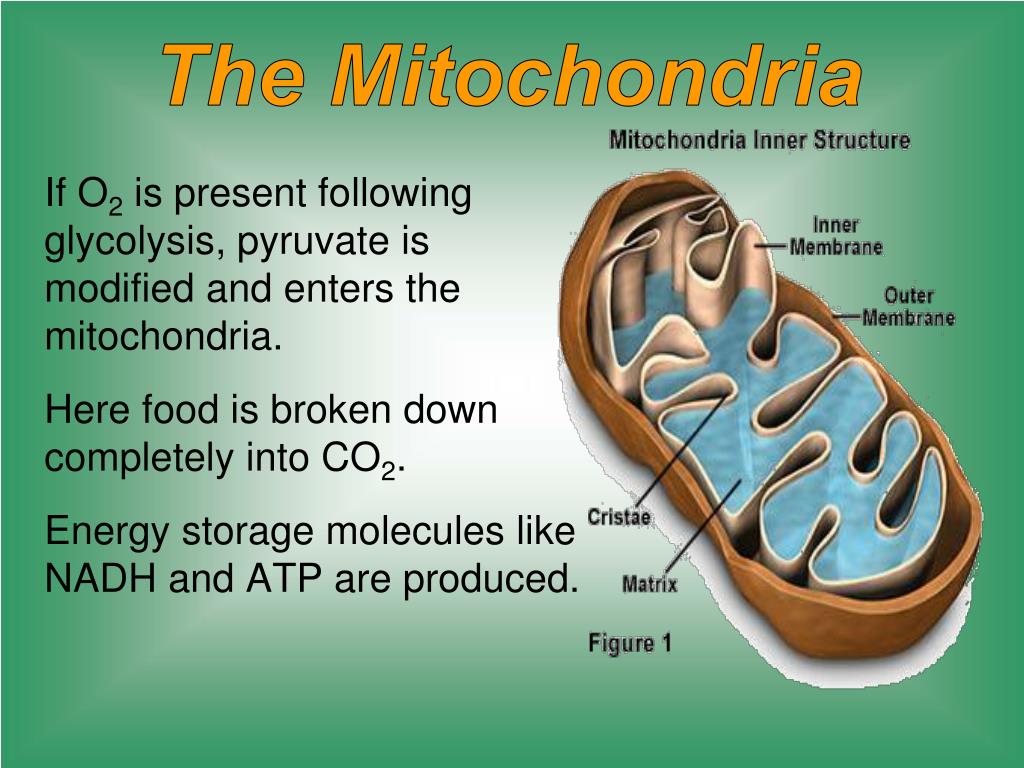 The Mitochondria

If $O_2$ is present following glycolysis, pyruvate is modified and enters the mitochondria.

Here food is broken down completely into $CO_2$.

Energy storage molecules like NADH and ATP are produced.

Mitochondria Inner Structure

Inner Membrane

Outer Membrane

Cristae

Matrix

Figure 1